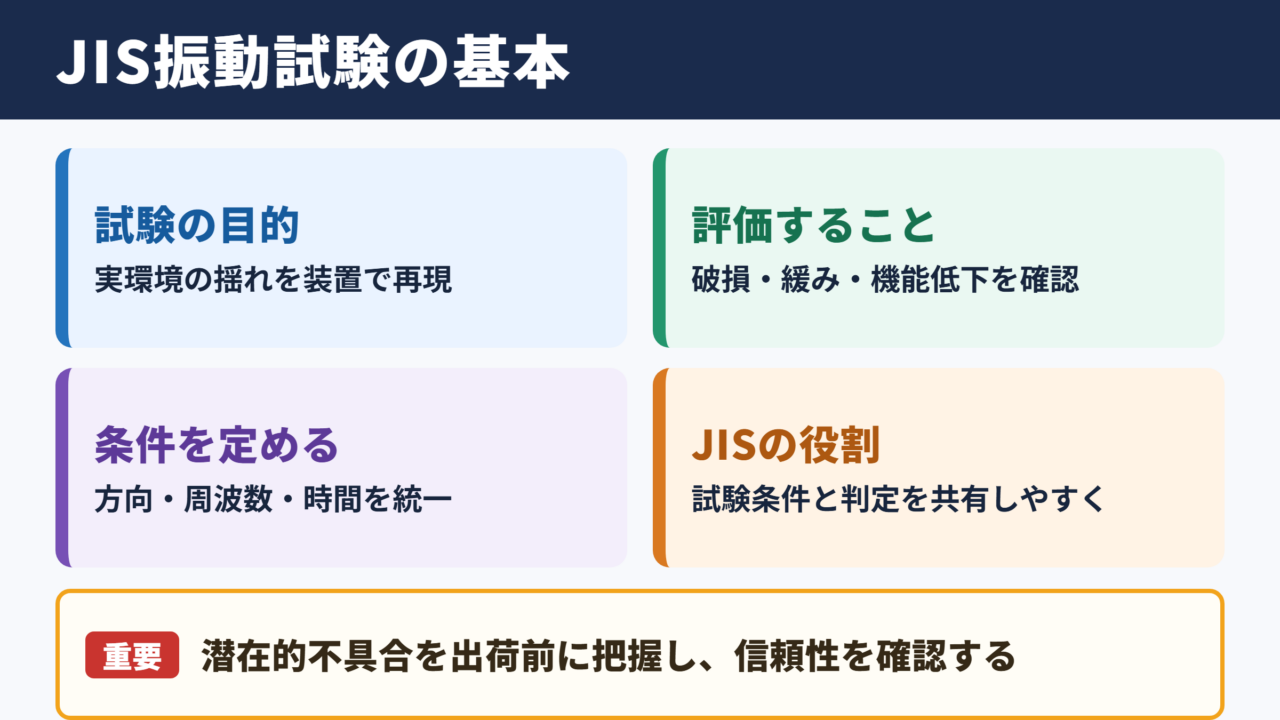 JIS振動試験の基本

試験の目的

実環境の揺れを装置で再現

評価すること

破損・緩み・機能低下を確認

条件を定める

方向・周波数・時間を統一

JISの役割

試験条件と判定を共有しやすく

重要 潜在的不具合を出荷前に把握し、信頼性を確認する